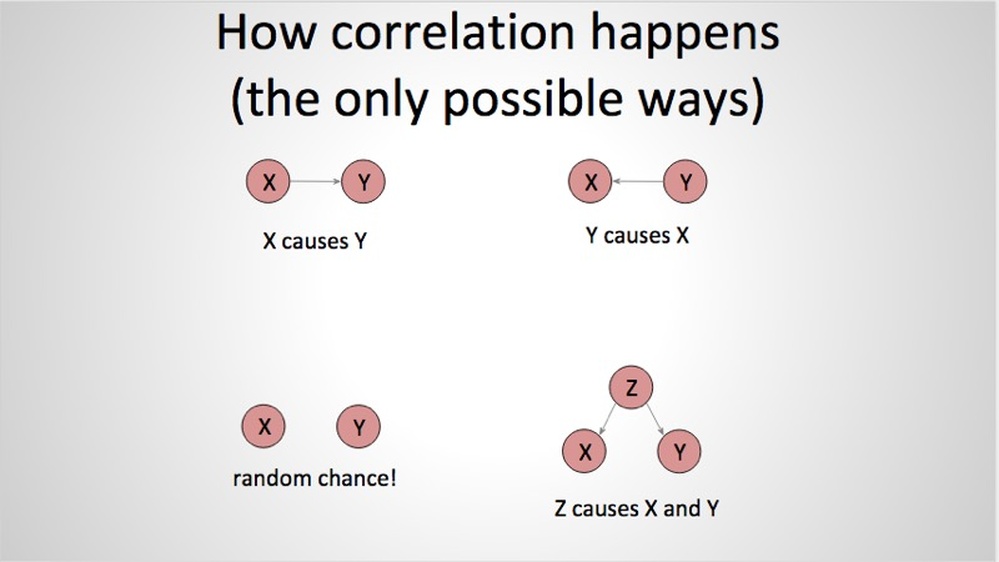 How correlation happens
(the only possible ways)

X Y
X causes Y

X Y
Y causes X

X Y
random chance!

Z
X Y
Z causes X and Y